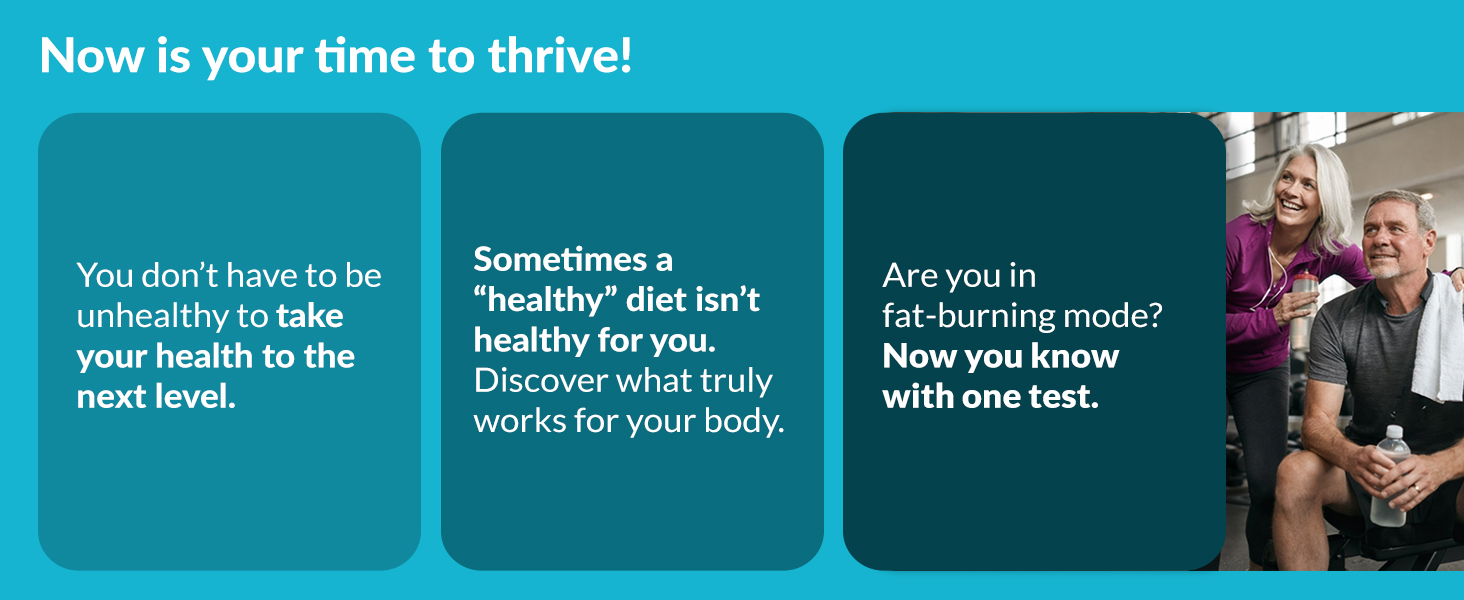 Now is your time to thrive!

You don’t have to be unhealthy to take your health to the next level.

Sometimes a “healthy” diet isn’t healthy for you. Discover what truly works for your body.

Are you in fat-burning mode? Now you know with one test.